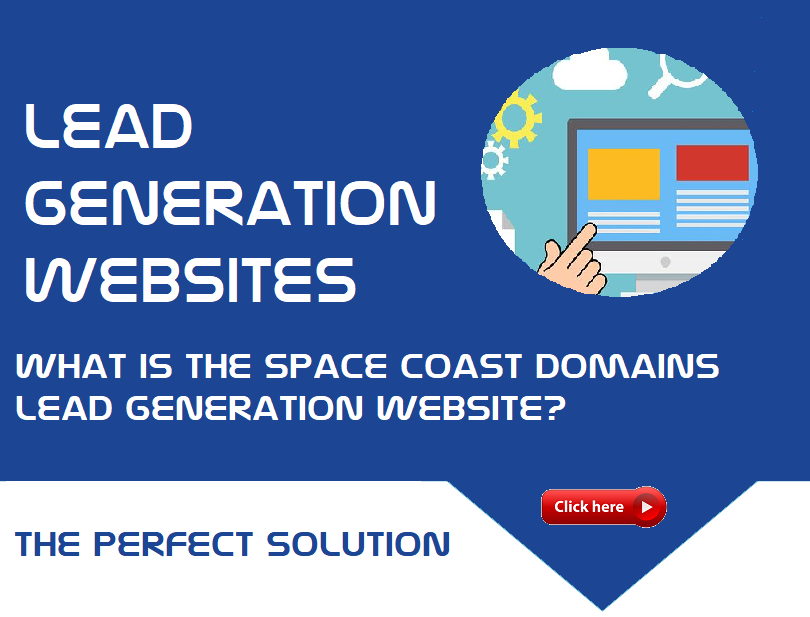 LEAD GENERATION WEBSITES

WHAT IS THE SPACE COAST DOMAINS LEAD GENERATION WEBSITE?

Click here

THE PERFECT SOLUTION